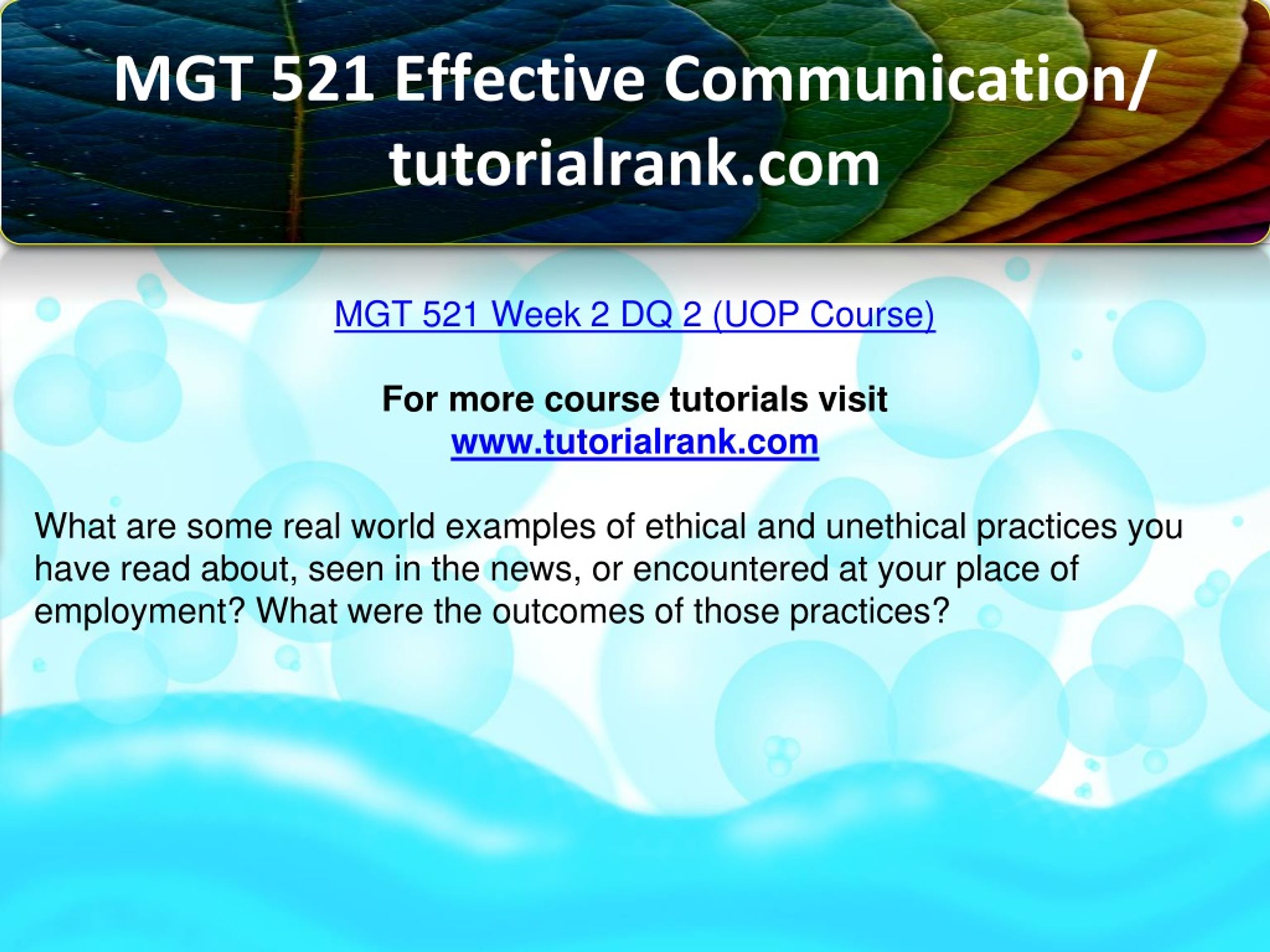 MGT 521 Effective Communication/ tutorialrank.com

MGT 521 Week 2 DQ 2 (UOP Course)

For more course tutorials visit
www.tutorialrank.com

What are some real world examples of ethical and unethical practices you have read about, seen in the news, or encountered at your place of employment? What were the outcomes of those practices?